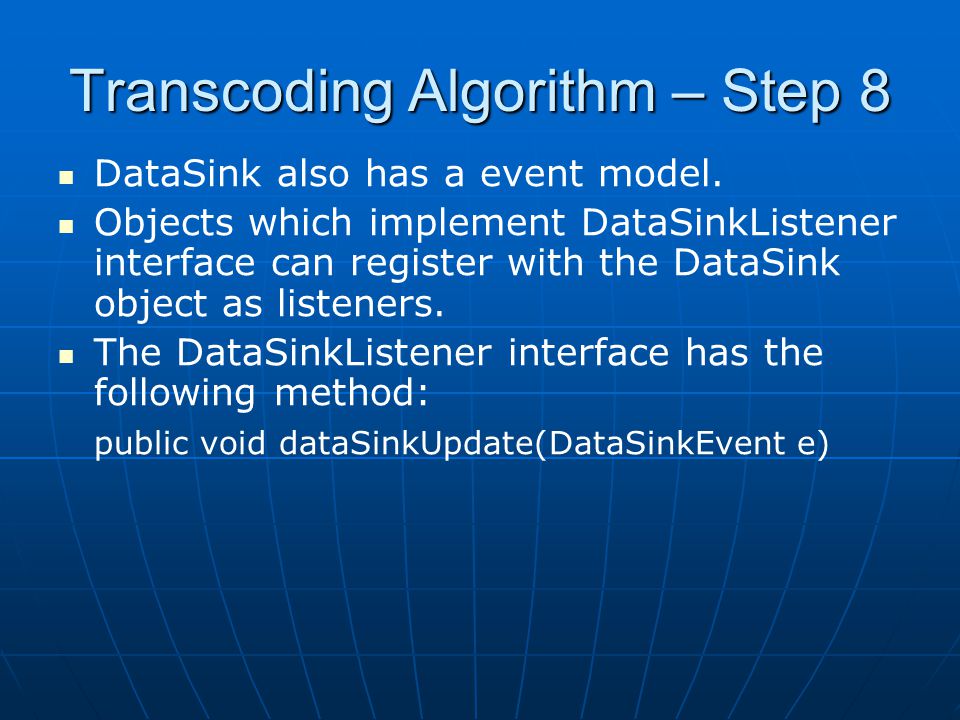 Transcoding Algorithm – Step 8

- DataSink also has a event model.
- Objects which implement DataSinkListener interface can register with the DataSink object as listeners.
- The DataSinkListener interface has the following method:

public void dataSinkUpdate(DataSinkEvent e)